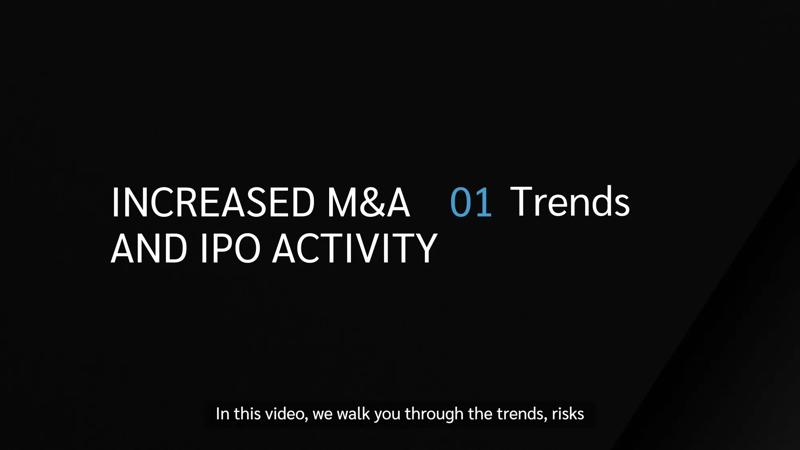 INCREASED M&A AND IPO ACTIVITY

01 Trends

In this video, we walk you through the trends, risks